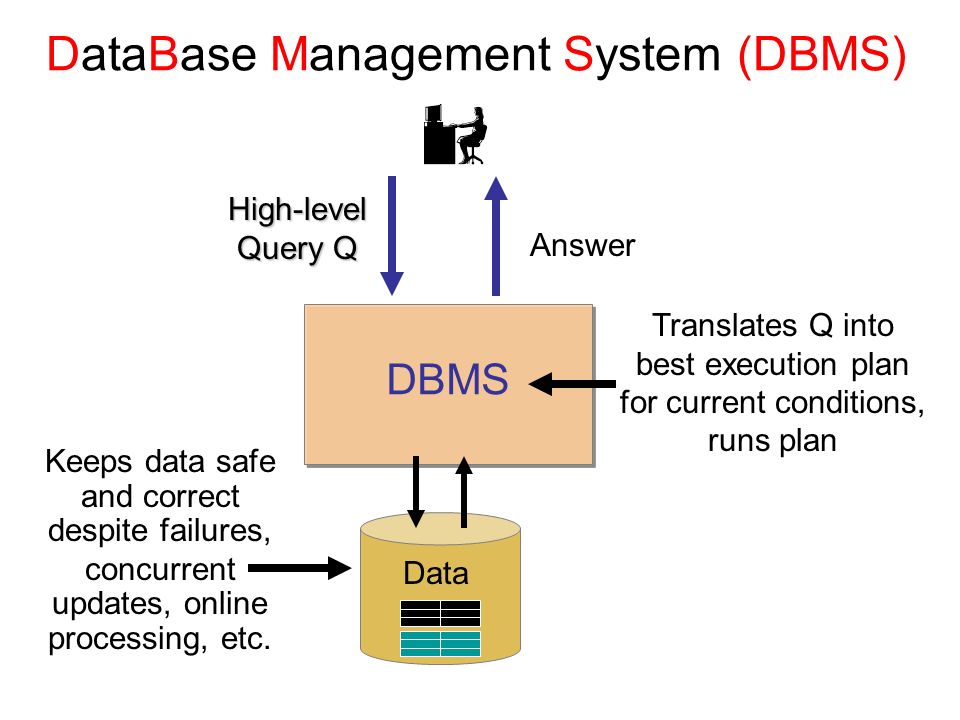 DataBase Management System (DBMS)

High-level Query Q

Answer

DBMS

Translates Q into best execution plan for current conditions, runs plan

Keeps data safe and correct despite failures, concurrent updates, online processing, etc.

Data